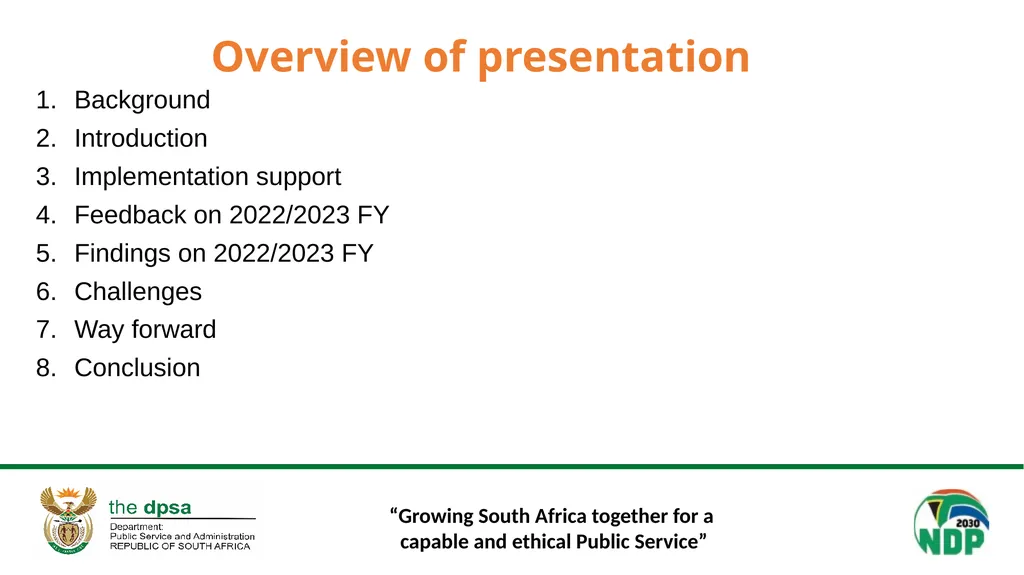 Overview of presentation

1. Background
2. Introduction
3. Implementation support
4. Feedback on 2022/2023 FY
5. Findings on 2022/2023 FY
6. Challenges
7. Way forward
8. Conclusion

the dpsa
Department:
Public Service and Administration
REPUBLIC OF SOUTH AFRICA

“Growing South Africa together for a capable and ethical Public Service”

2030
NDP